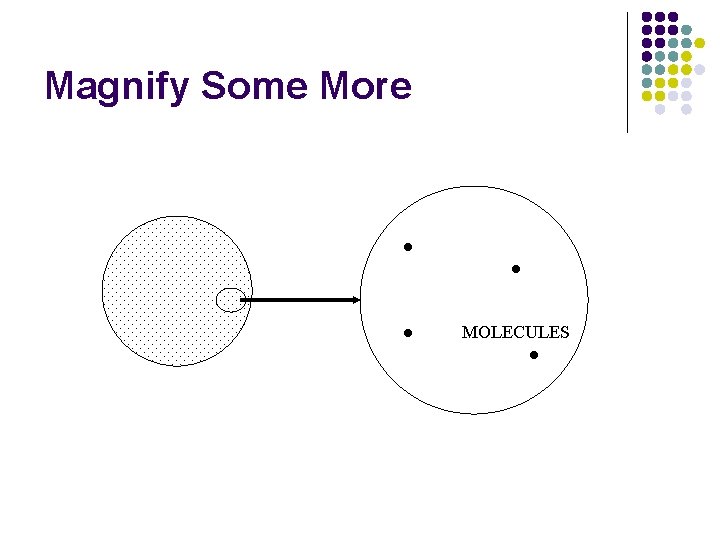 Magnify Some More

MOLECULES